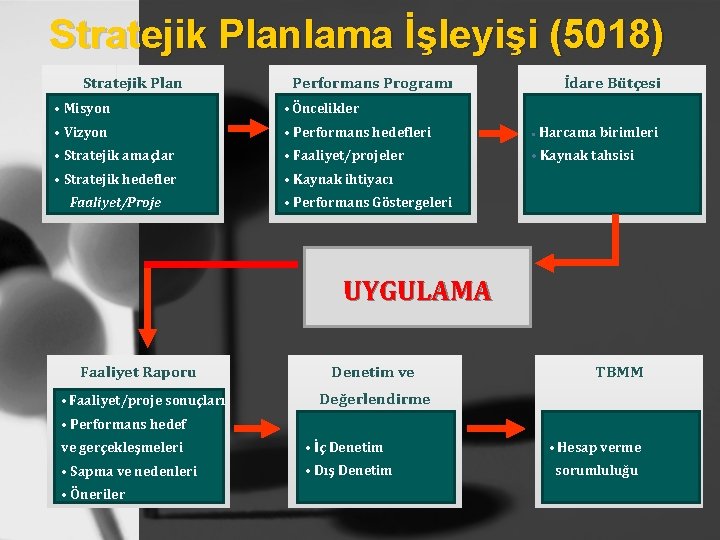 Stratejik Planlama İşleyişi (5018)

Stratejik Plan
• Misyon
• Vizyon
• Stratejik amaçlar
• Stratejik hedefler
Faaliyet/Proje

Performans Programı
• Öncelikler
• Performans hedefleri
• Faaliyet/projeler
• Kaynak ihtiyacı
• Performans Göstergeleri

İdare Bütçesi
• Harcama birimleri
• Kaynak tahsisi

UYGULAMA

Faaliyet Raporu
• Faaliyet/proje sonuçları
• Performans hedef ve gerçekleşmeleri
• Sapma ve nedenleri
• Öneriler

Denetim ve Değerlendirme
• İç Denetim
• Dış Denetim

TBMM
• Hesap verme sorumluluğu